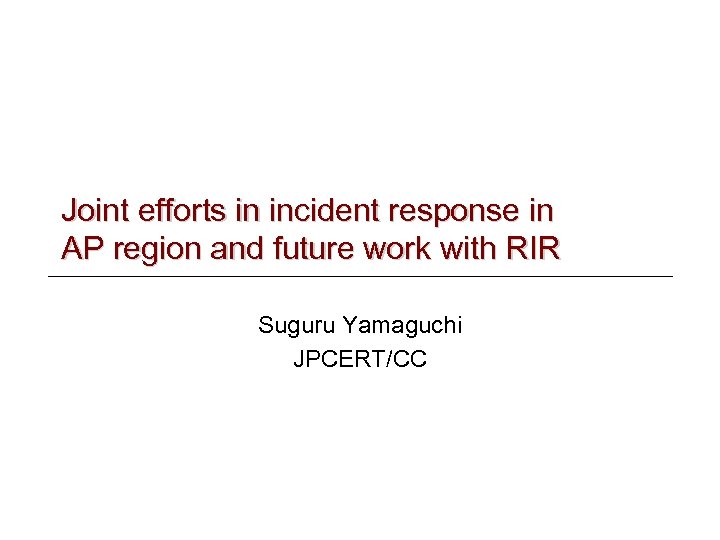 Joint efforts in incident response in AP region and future work with RIR

Suguru Yamaguchi
JPCERT/CC